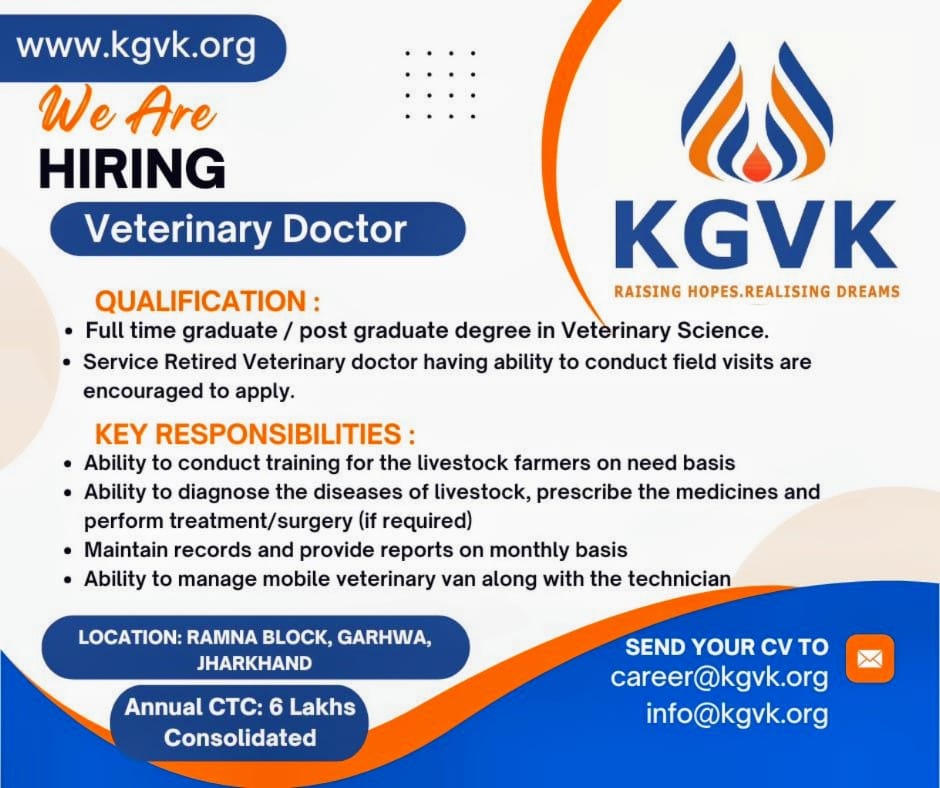 www.kgvk.org

We Are
HIRING

Veterinary Doctor

KGVK
RAISING HOPES.REALISING DREAMS

QUALIFICATION :
• Full time graduate / post graduate degree in Veterinary Science.
• Service Retired Veterinary doctor having ability to conduct field visits are encouraged to apply.

KEY RESPONSIBILITIES :
• Ability to conduct training for the livestock farmers on need basis
• Ability to diagnose the diseases of livestock, prescribe the medicines and perform treatment/surgery (if required)
• Maintain records and provide reports on monthly basis
• Ability to manage mobile veterinary van along with the technician

LOCATION: RAMNA BLOCK, GARHWA, JHARKHAND

Annual CTC: 6 Lakhs Consolidated

SEND YOUR CV TO
career@kgvk.org
info@kgvk.org